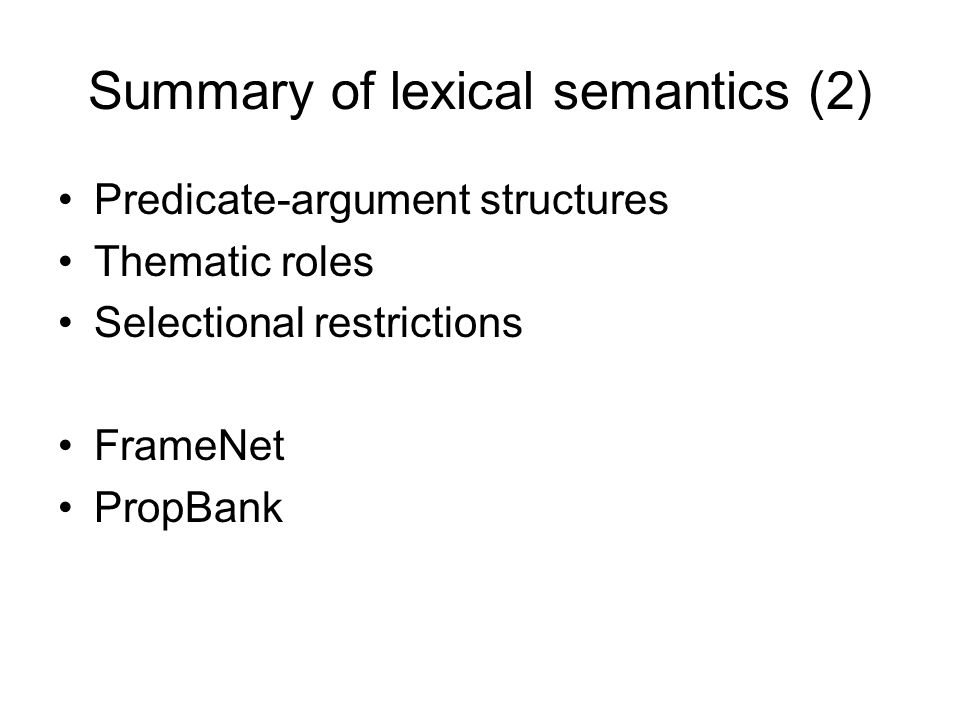 Summary of lexical semantics (2)

• Predicate-argument structures
• Thematic roles
• Selectional restrictions

• FrameNet
• PropBank